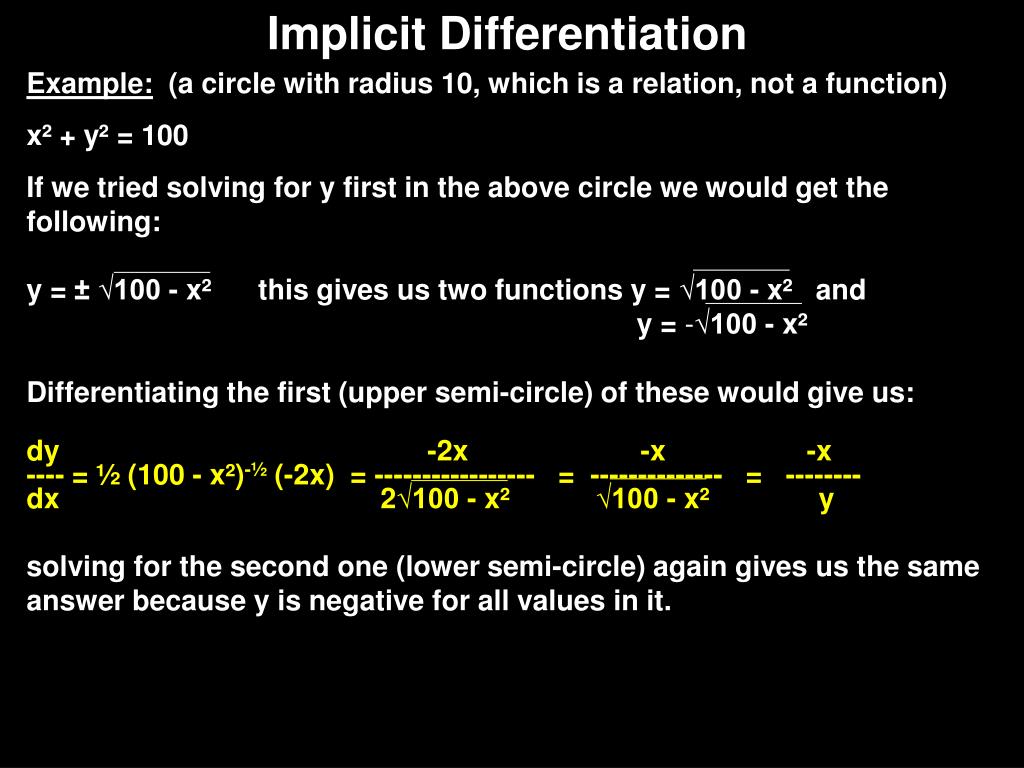 Implicit Differentiation

Example: (a circle with radius 10, which is a relation, not a function)

$x^2 + y^2 = 100$

If we tried solving for y first in the above circle we would get the following:

$y = \pm\sqrt{100 - x^2}$ this gives us two functions $y = \sqrt{100 - x^2}$ and
$y = -\sqrt{100 - x^2}$

Differentiating the first (upper semi-circle) of these would give us:

$\frac{dy}{dx} = \frac{1}{2}(100 - x^2)^{-\frac{1}{2}}(-2x) = \frac{-2x}{2\sqrt{100 - x^2}} = \frac{-x}{\sqrt{100 - x^2}} = \frac{-x}{y}$

solving for the second one (lower semi-circle) again gives us the same answer because y is negative for all values in it.